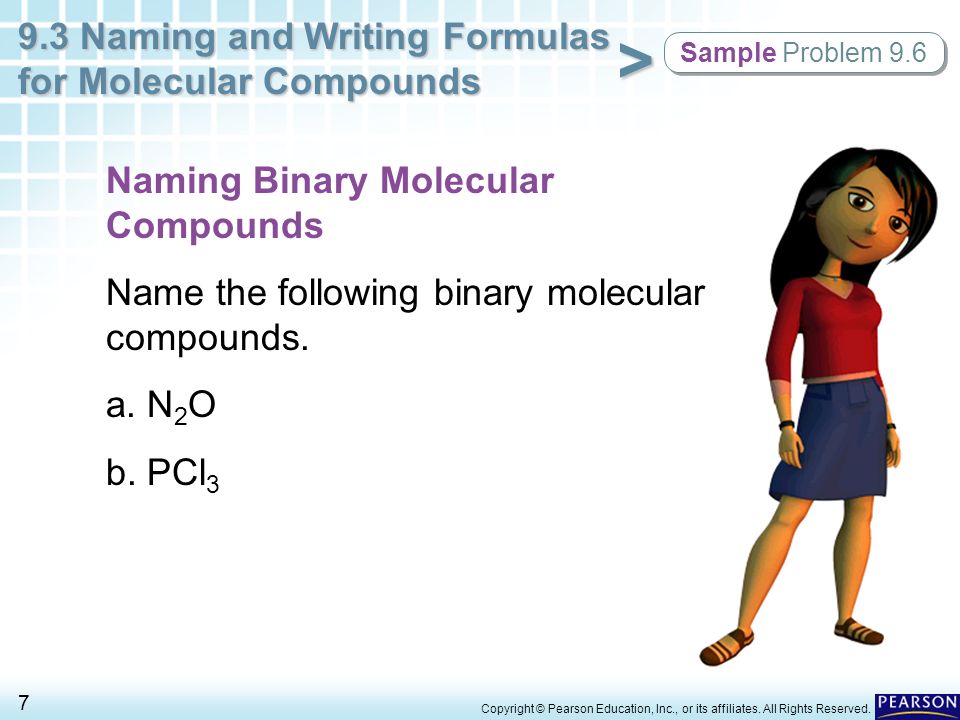 9.3 Naming and Writing Formulas for Molecular Compounds

>

Sample Problem 9.6

Naming Binary Molecular Compounds

Name the following binary molecular compounds.

a. $N_2O$

b. $PCl_3$

7

Copyright © Pearson Education, Inc., or its affiliates. All Rights Reserved.

PEARSON